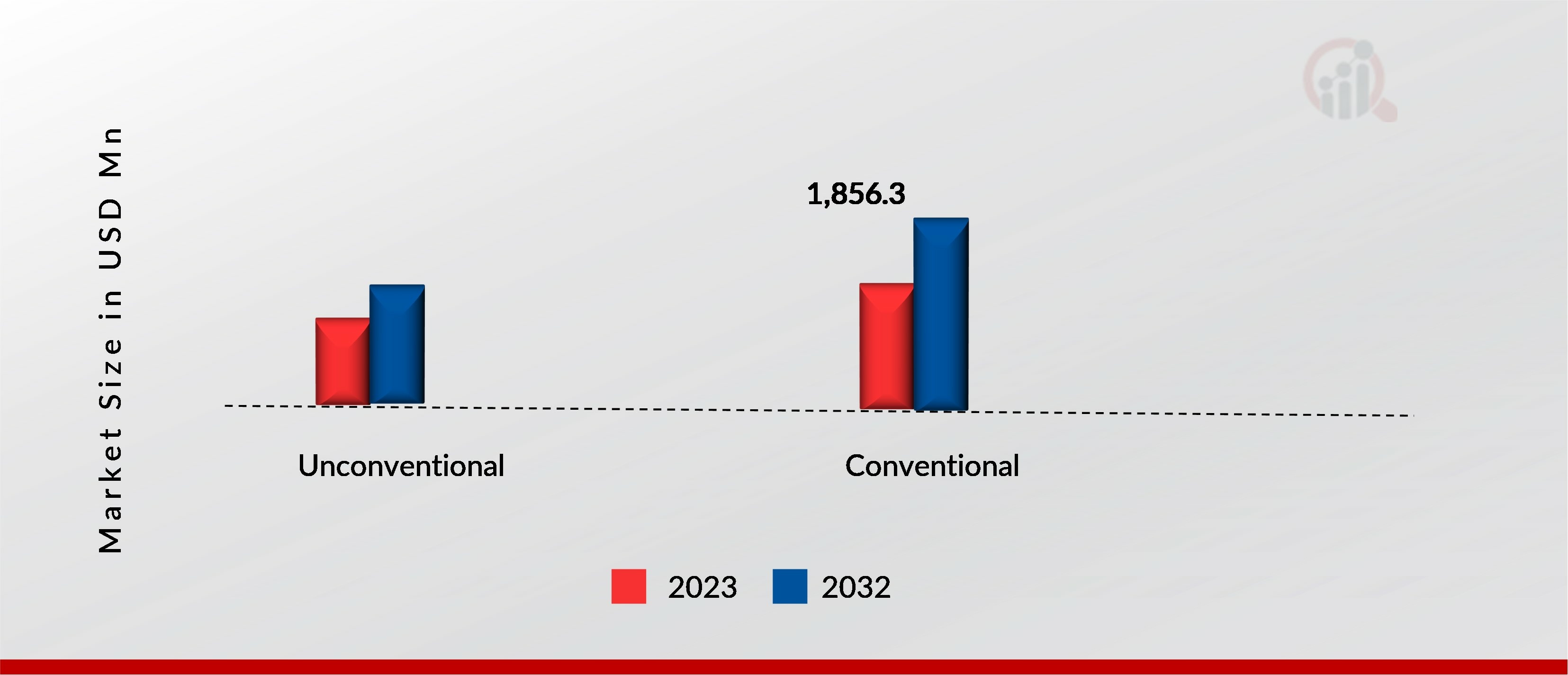 Market Size in USD Mn

1,856.3

Unconventional

Conventional

2023 2032